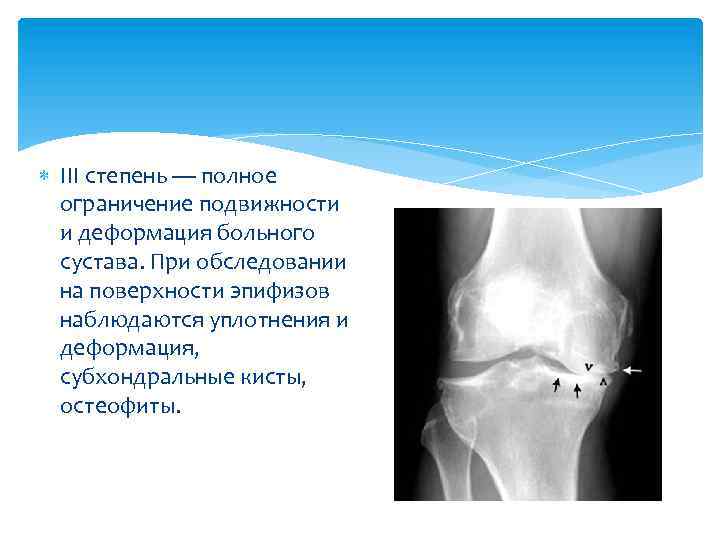 III степень — полное ограничение подвижности и деформация больного сустава. При обследовании на поверхности эпифизов наблюдаются уплотнения и деформация, субхондральные кисты, остеофиты.